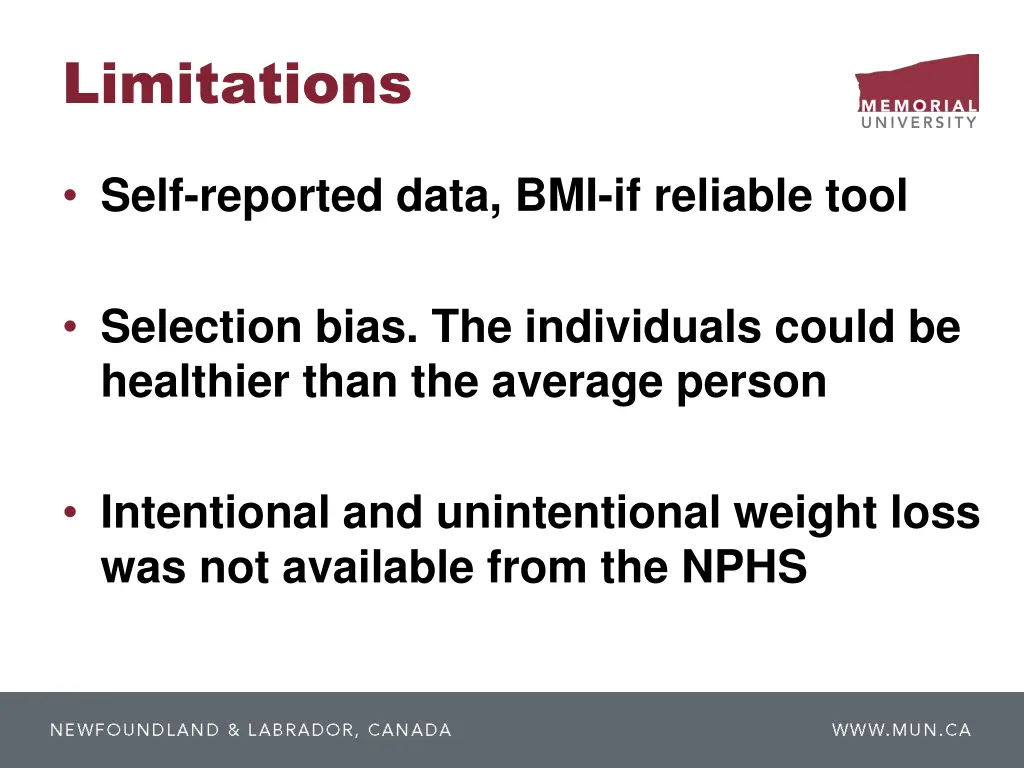 Limitations

MEMORIAL UNIVERSITY

• Self-reported data, BMI-if reliable tool

• Selection bias. The individuals could be healthier than the average person

• Intentional and unintentional weight loss was not available from the NPHS

NEWFOUNDLAND & LABRADOR, CANADA

WWW.MUN.CA